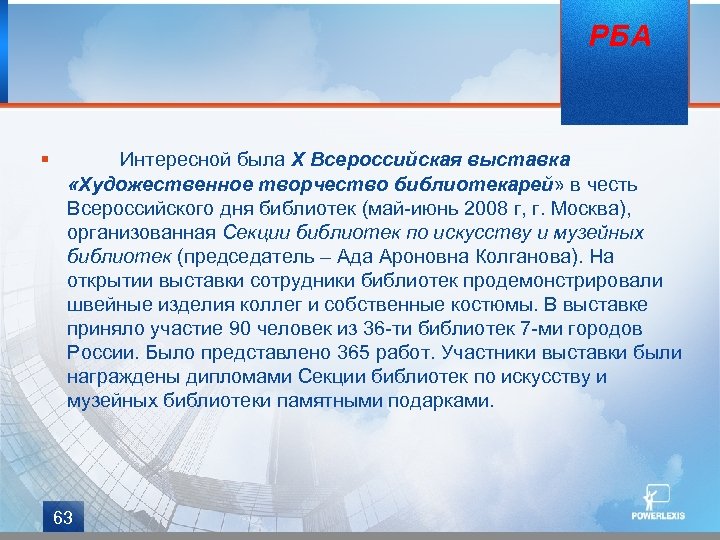 РБА

Интересной была X Всероссийская выставка «Художественное творчество библиотекарей» в честь Всероссийского дня библиотек (май-июнь 2008 г, г. Москва), организованная Секции библиотек по искусству и музейных библиотек (председатель – Ада Ароновна Колганова). На открытии выставки сотрудники библиотек продемонстрировали швейные изделия коллег и собственные костюмы. В выставке приняло участие 90 человек из 36-ти библиотек 7-ми городов России. Было представлено 365 работ. Участники выставки были награждены дипломами Секции библиотек по искусству и музейных библиотеки памятными подарками.

63

POWERLEXIS